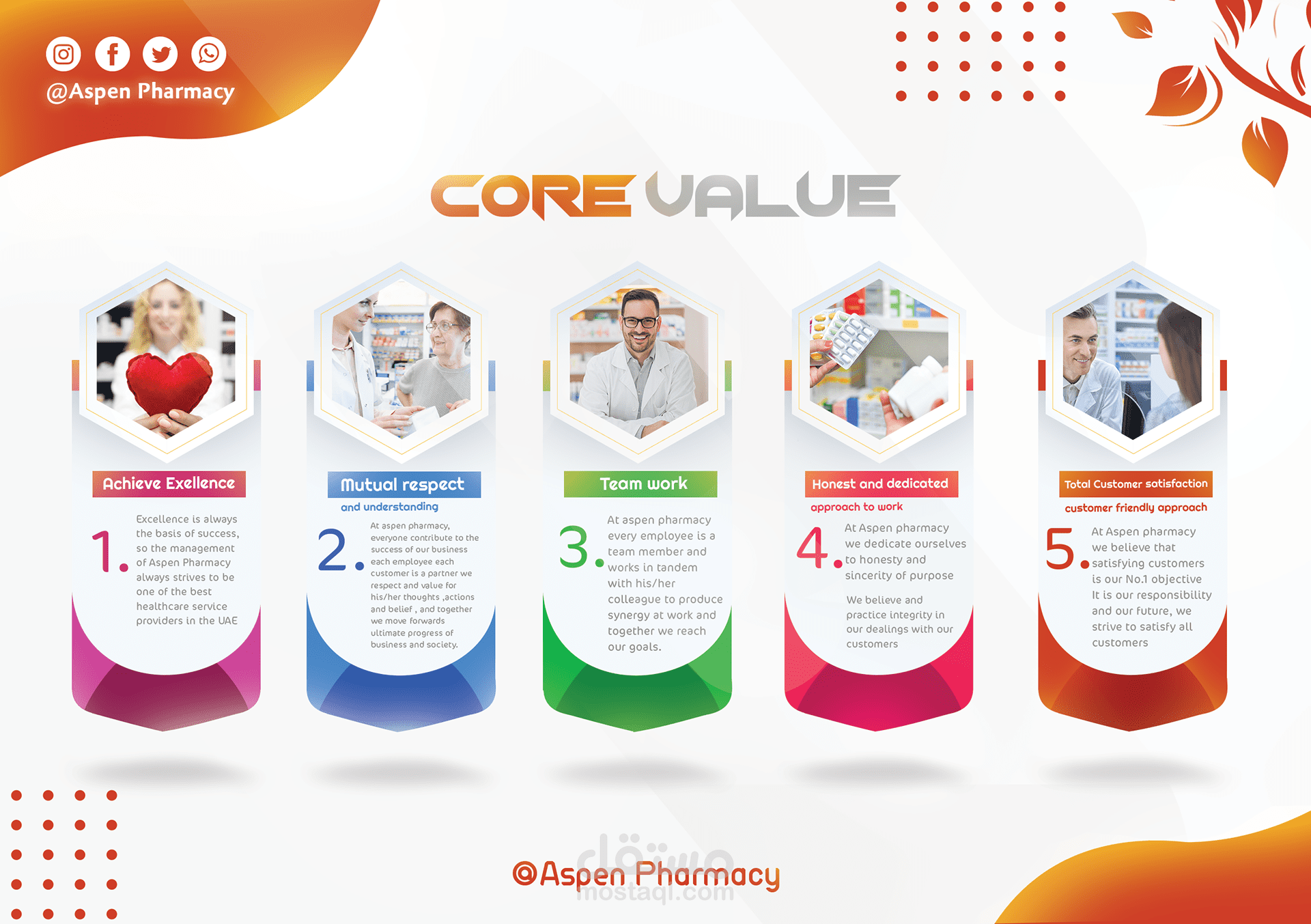 @Aspen Pharmacy

CORE VALUE

Achieve Exellence

1. Excellence is always the basis of success, so the management of Aspen Pharmacy always strives to be one of the best healthcare service providers in the UAE

Mutual respect
and understanding

2. At aspen pharmacy, everyone contribute to the success of our business each employee each customer is a partner we respect and value for his/her thoughts ,actions and belief , and together we move forwards ultimate progress of business and society.

Team work

3. At aspen pharmacy every employee is a team member and works in tandem with his/her colleague to produce synergy at work and together we reach our goals.

Honest and dedicated
approach to work

4. At Aspen pharmacy we dedicate ourselves to honesty and sincerity of purpose

We believe and practice integrity in our dealings with our customers

Total Customer satisfaction
customer friendly approach

5. At Aspen pharmacy we believe that satisfying customers is our No.1 objective It is our responsibility and our future, we strive to satisfy all customers

@Aspen Pharmacy

مستقل
mostaql.com